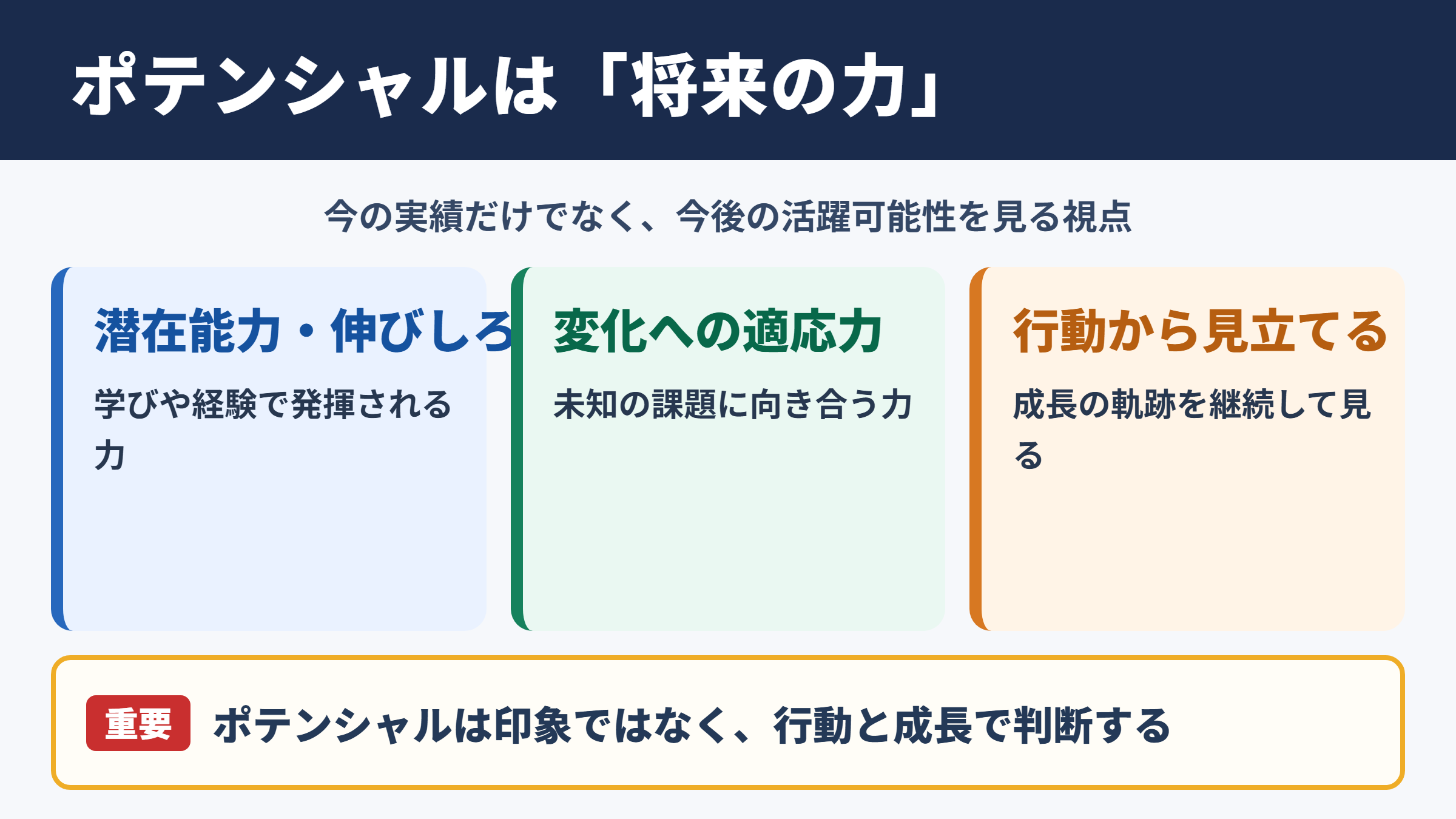 ポテンシャルは「将来の力」

今の実績だけでなく、今後の活躍可能性を見る視点

潜在能力・伸びしろ

学びや経験で発揮される力

変化への適応力

未知の課題に向き合う力

行動から見立てる

成長の軌跡を継続して見る

重要

ポテンシャルは印象ではなく、行動と成長で判断する